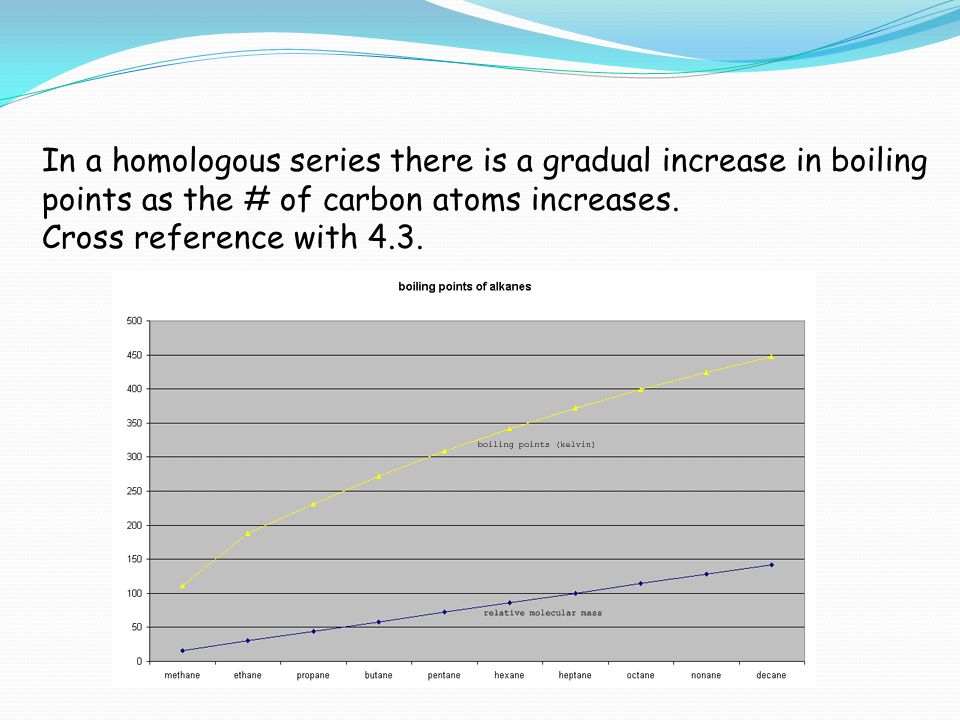 In a homologous series there is a gradual increase in boiling points as the # of carbon atoms increases.
Cross reference with 4.3.

boiling points of alkanes

500
450
400
350
300
250
200
150
100
50
0

boiling points (kelvin)

relative molecular mass

methane ethane propane butane pentane hexane heptane octane nonane decane